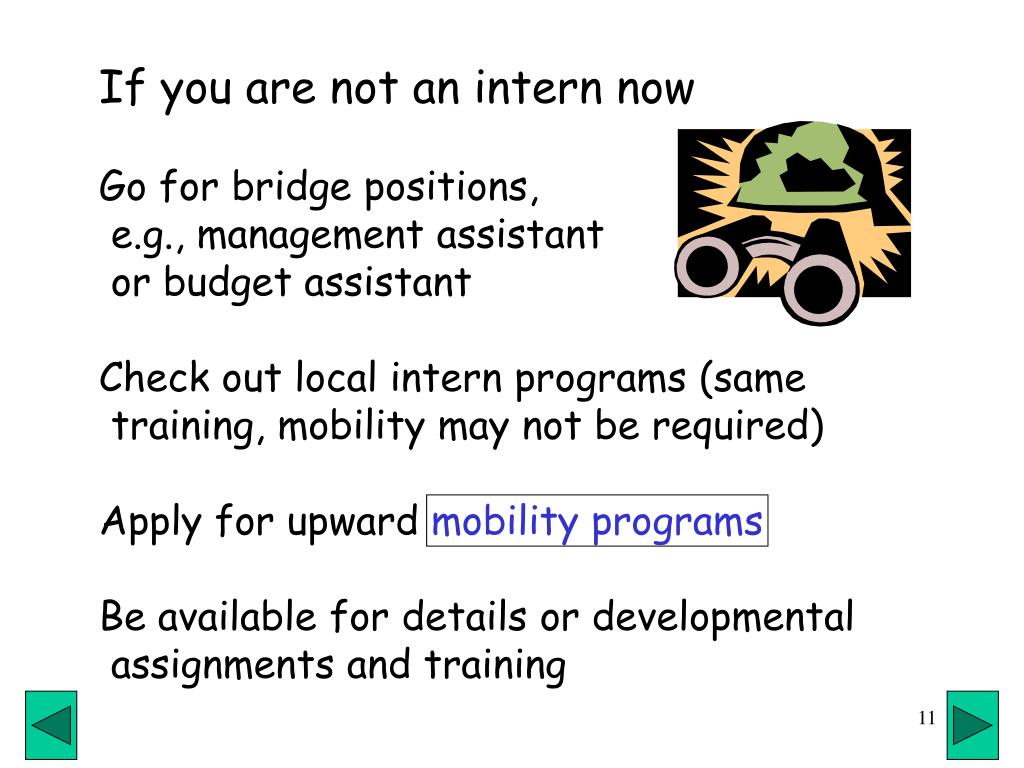 If you are not an intern now

Go for bridge positions, e.g., management assistant or budget assistant

Check out local intern programs (same training, mobility may not be required)

Apply for upward mobility programs

Be available for details or developmental assignments and training

11